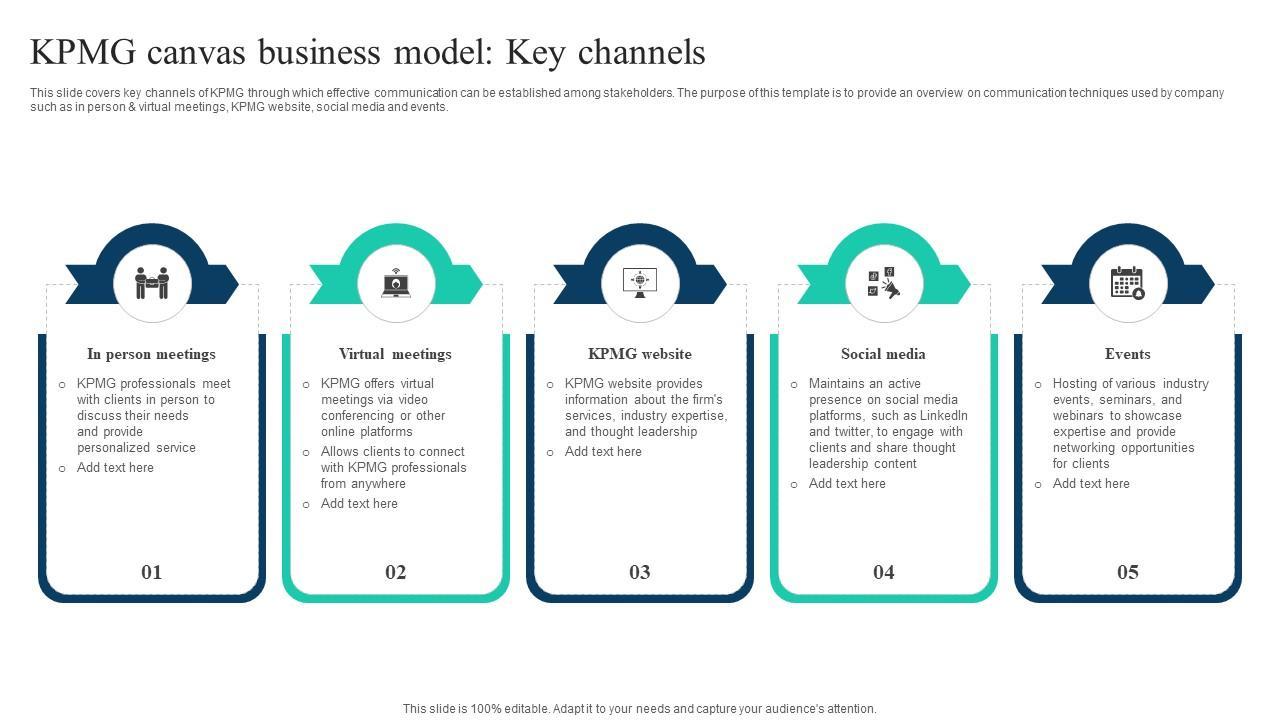 KPMG canvas business model: Key channels

This slide covers key channels of KPMG through which effective communication can be established among stakeholders. The purpose of this template is to provide an overview on communication techniques used by company such as in person & virtual meetings, KPMG website, social media and events.

In person meetings

o KPMG professionals meet with clients in person to discuss their needs and provide personalized service
o Add text here

01

Virtual meetings

o KPMG offers virtual meetings via video conferencing or other online platforms
o Allows clients to connect with KPMG professionals from anywhere
o Add text here

02

KPMG website

o KPMG website provides information about the firm's services, industry expertise, and thought leadership
o Add text here

03

Social media

o Maintains an active presence on social media platforms, such as LinkedIn and twitter, to engage with clients and share thought leadership content
o Add text here

04

Events

o Hosting of various industry events, seminars, and webinars to showcase expertise and provide networking opportunities for clients
o Add text here

05

This slide is 100% editable. Adapt it to your needs and capture your audience's attention.